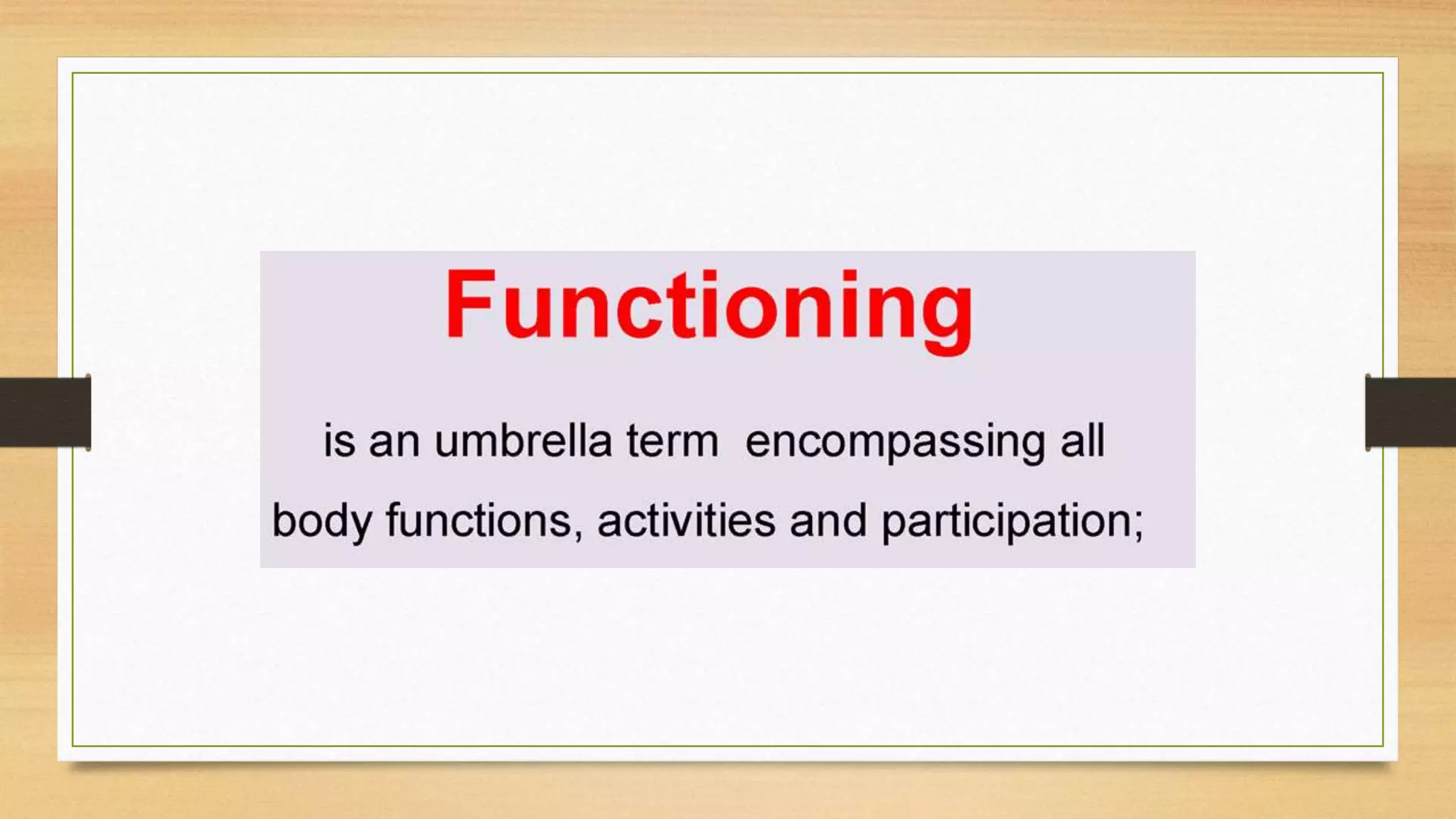 Functioning

is an umbrella term encompassing all body functions, activities and participation;